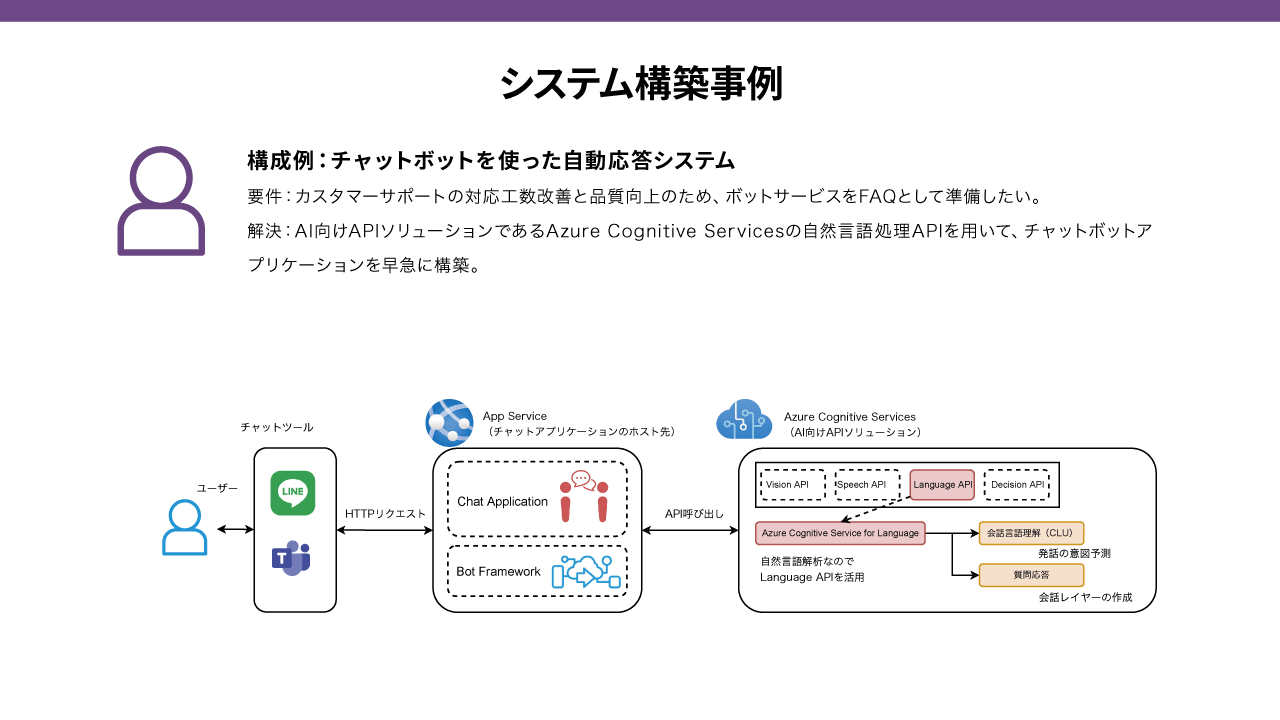 システム構築事例

構成例：チャットボットを使った自動応答システム

要件：カスタマーサポートの対応工数改善と品質向上のため、ボットサービスをFAQとして準備したい。

解決：AI向けAPIソリューションであるAzure Cognitive Servicesの自然言語処理APIを用いて、チャットボットアプリケーションを早急に構築。

チャットツール

ユーザー

LINE

HTTPリクエスト

App Service
（チャットアプリケーションのホスト先）

Chat Application

Bot Framework

API呼び出し

Azure Cognitive Services
（AI向けAPIソリューション）

Vision API

Speech API

Language API

Decision API

Azure Cognitive Service for Language

自然言語解析なので
Language APIを活用

会話言語理解（CLU）

発話の意図予測

質問応答

会話レイヤーの作成